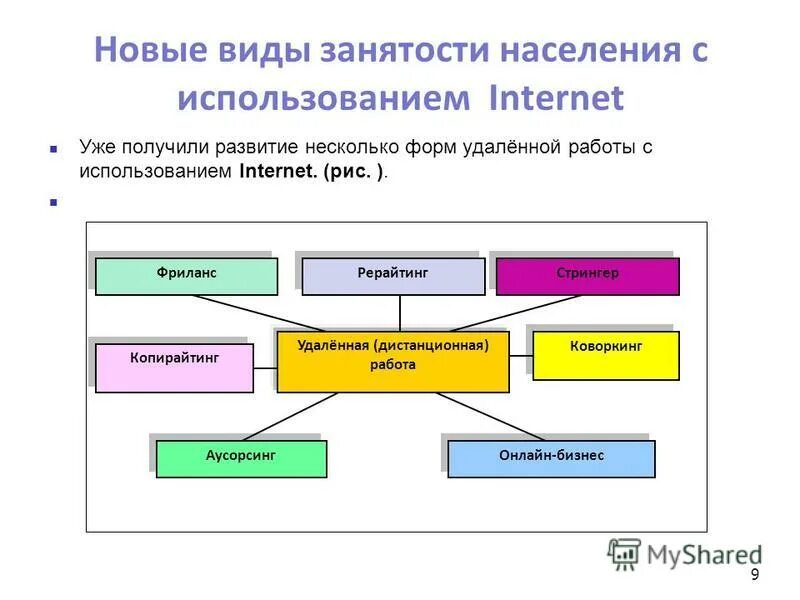 Новые виды занятости населения с использованием Internet

Уже получили развитие несколько форм удалённой работы с использованием Internet. (рис. ).

Фриланс

Рерайтинг

Стрингер

Копирайтинг

Удалённая (дистанционная) работа

Коворкинг

Аусорсинг

Онлайн-бизнес

MyShared

9